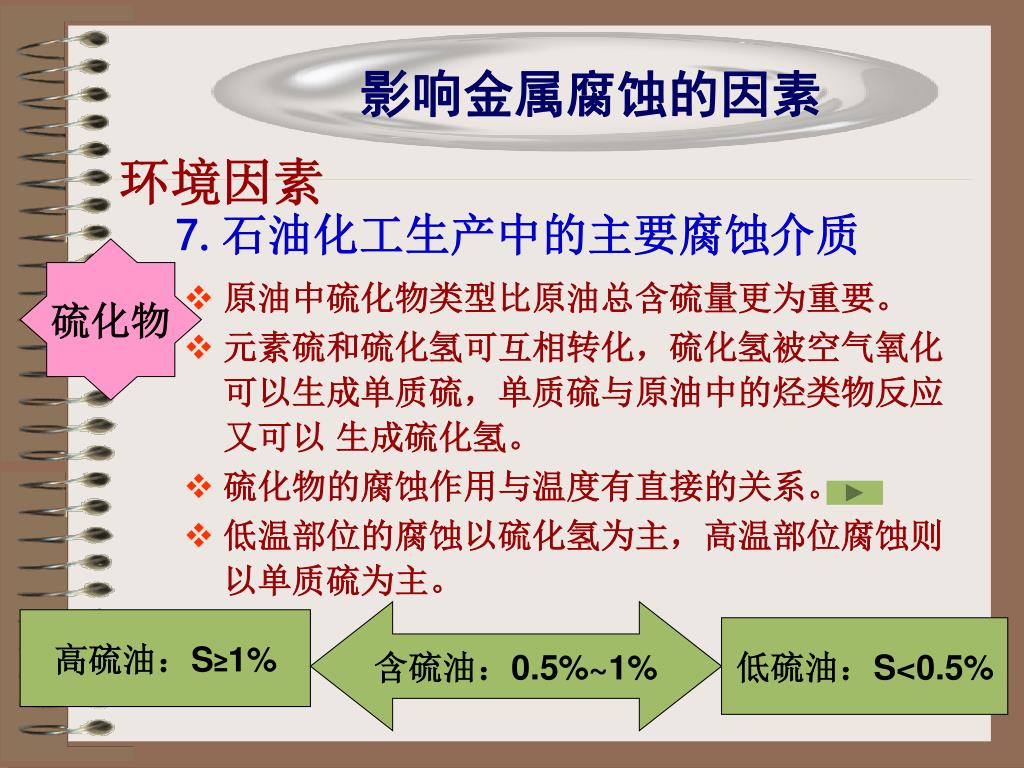 影响金属腐蚀的因素

环境因素

7. 石油化工生产中的主要腐蚀介质

硫化物

❖ 原油中硫化物类型比原油总含硫量更为重要。

❖ 元素硫和硫化氢可互相转化，硫化氢被空气氧化可以生成单质硫，单质硫与原油中的烃类物反应又可以 生成硫化氢。

❖ 硫化物的腐蚀作用与温度有直接的关系。

❖ 低温部位的腐蚀以硫化氢为主，高温部位腐蚀则以单质硫为主。

高硫油：S≥1%

含硫油：0.5%~1%

低硫油：S<0.5%